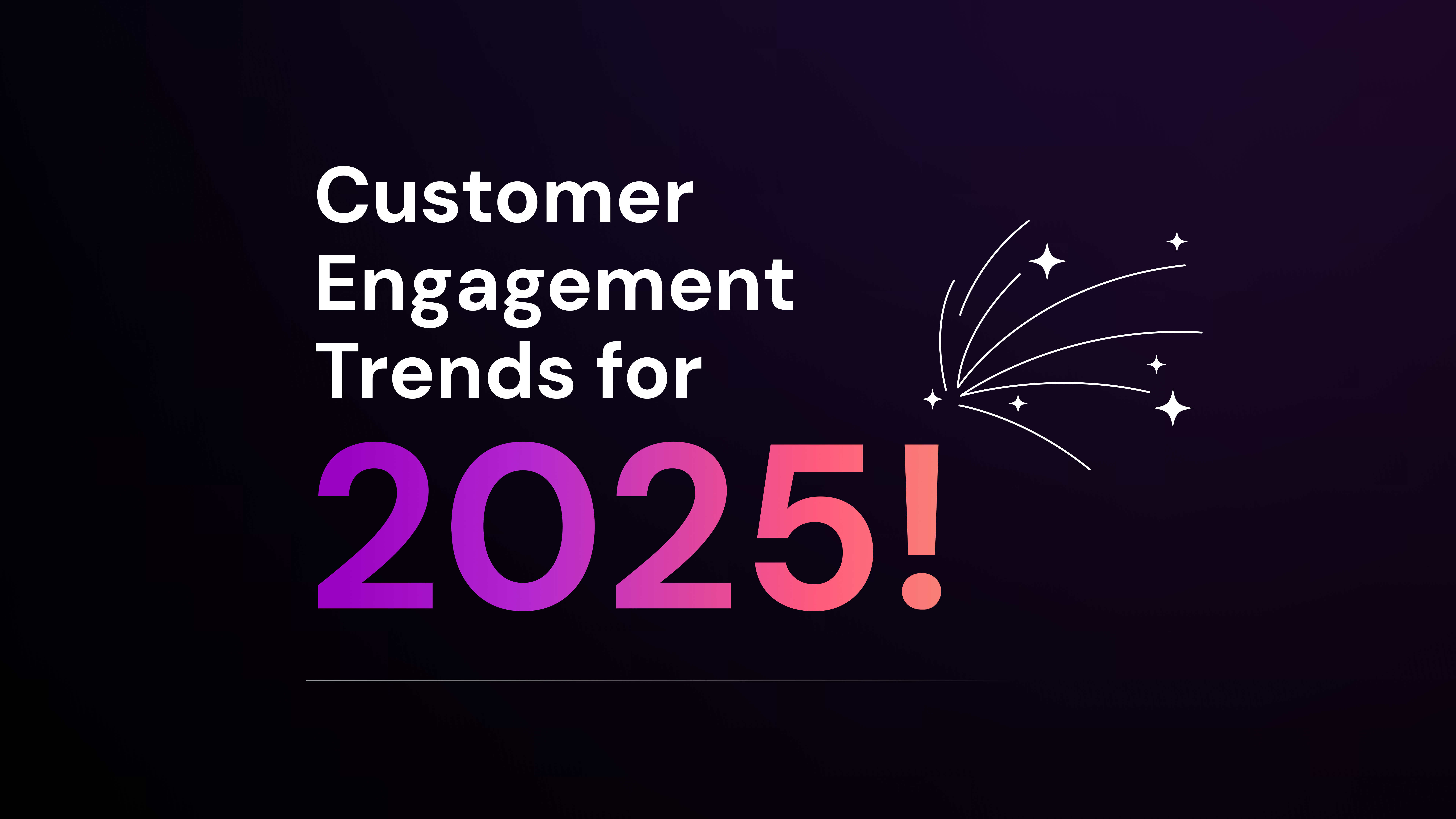 Customer Engagement Trends for

2025!